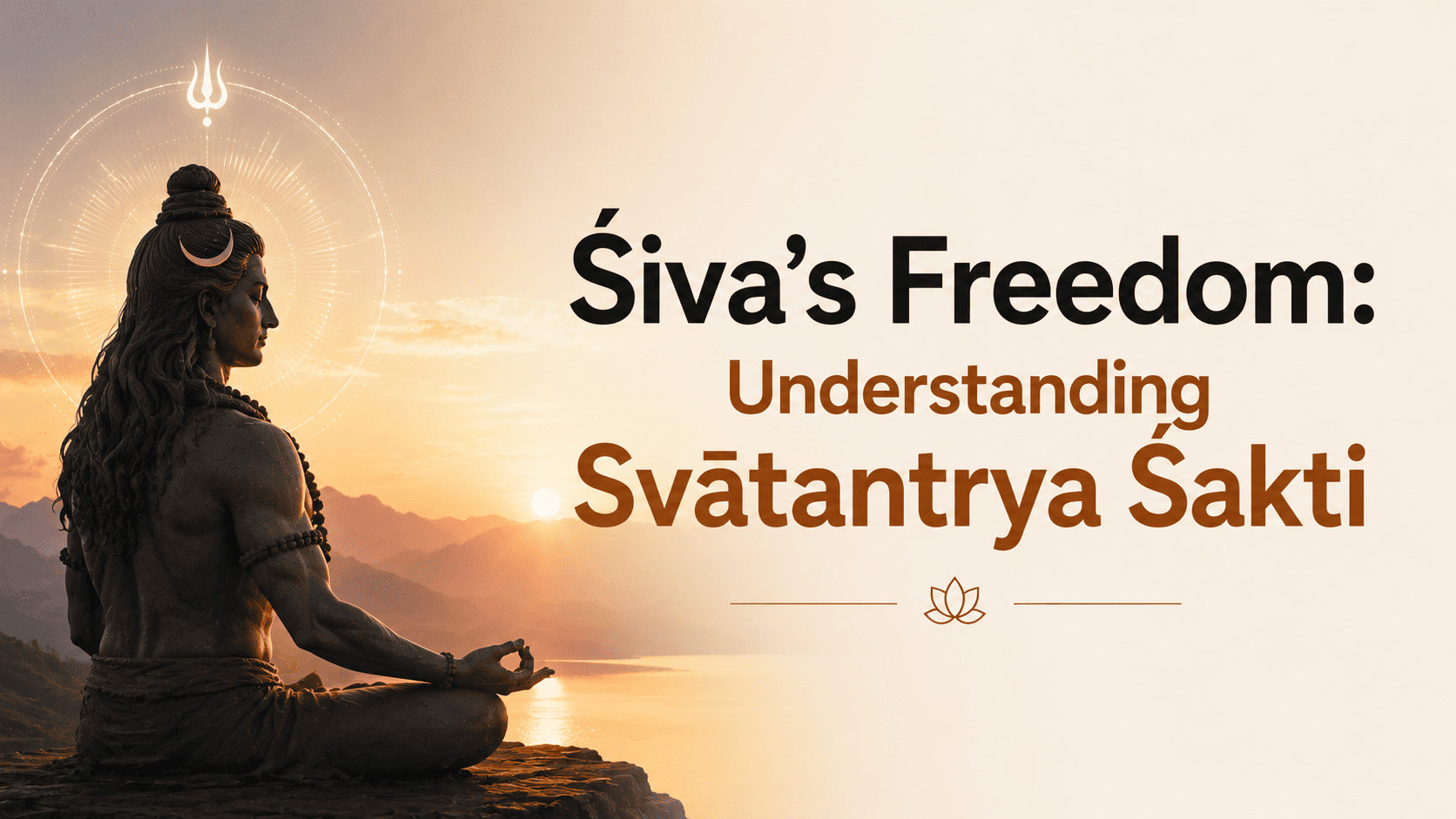 Śiva's Freedom:
Understanding
Svātantrya Śakti